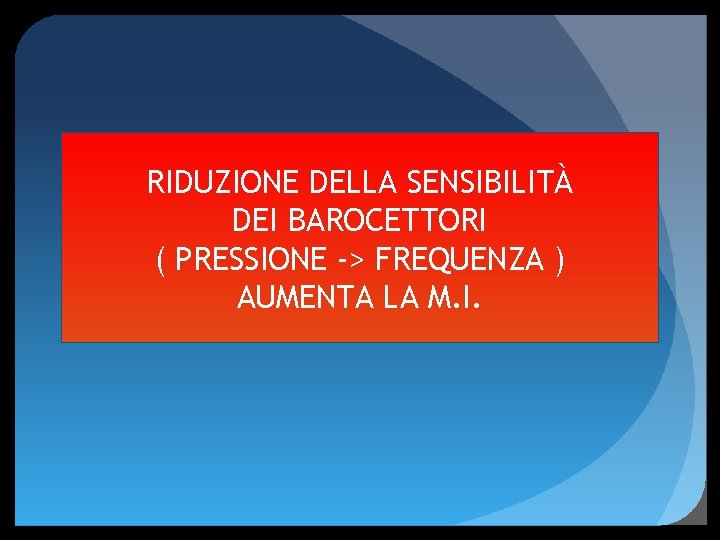 RIDUZIONE DELLA SENSIBILITÀ DEI BAROCETTORI ( PRESSIONE -> FREQUENZA ) AUMENTA LA M.I.